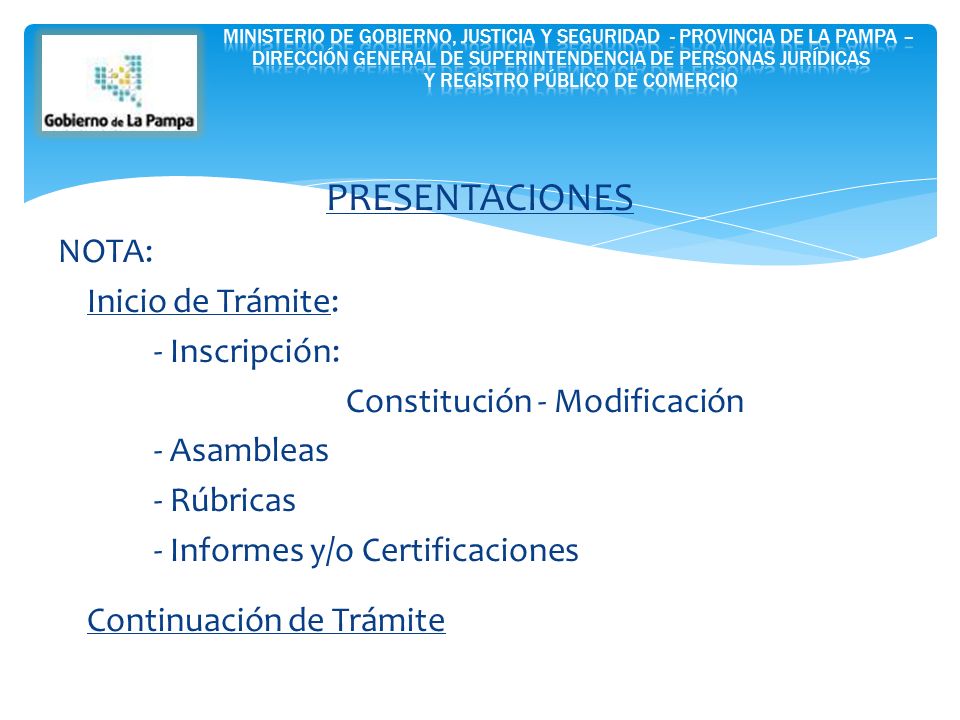 Gobierno de La Pampa

MINISTERIO DE GOBIERNO, JUSTICIA Y SEGURIDAD - PROVINCIA DE LA PAMPA – DIRECCIÓN GENERAL DE SUPERINTENDENCIA DE PERSONAS JURÍDICAS Y REGISTRO PÚBLICO DE COMERCIO

PRESENTACIONES

NOTA:

Inicio de Trámite:

- Inscripción:

Constitución - Modificación

- Asambleas

- Rúbricas

- Informes y/o Certificaciones

Continuación de Trámite